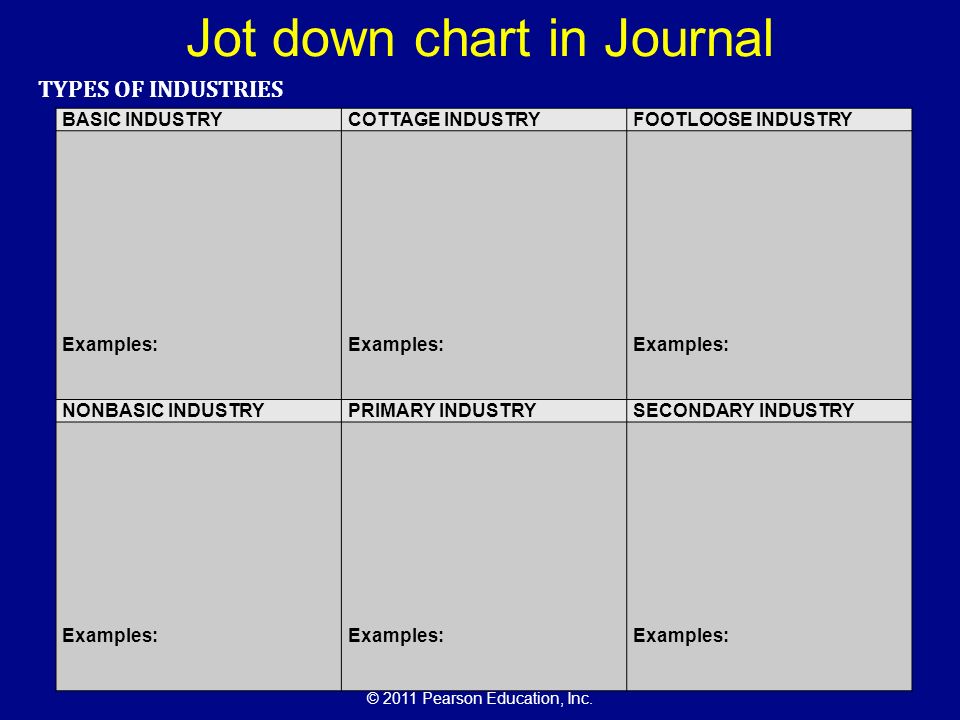 Jot down chart in Journal

TYPES OF INDUSTRIES

| BASIC INDUSTRY | COTTAGE INDUSTRY | FOOTLOOSE INDUSTRY |
|---|---|---|
| Examples: | Examples: | Examples: |
| NONBASIC INDUSTRY | PRIMARY INDUSTRY | SECONDARY INDUSTRY |
| Examples: | Examples: | Examples: |

© 2011 Pearson Education, Inc.